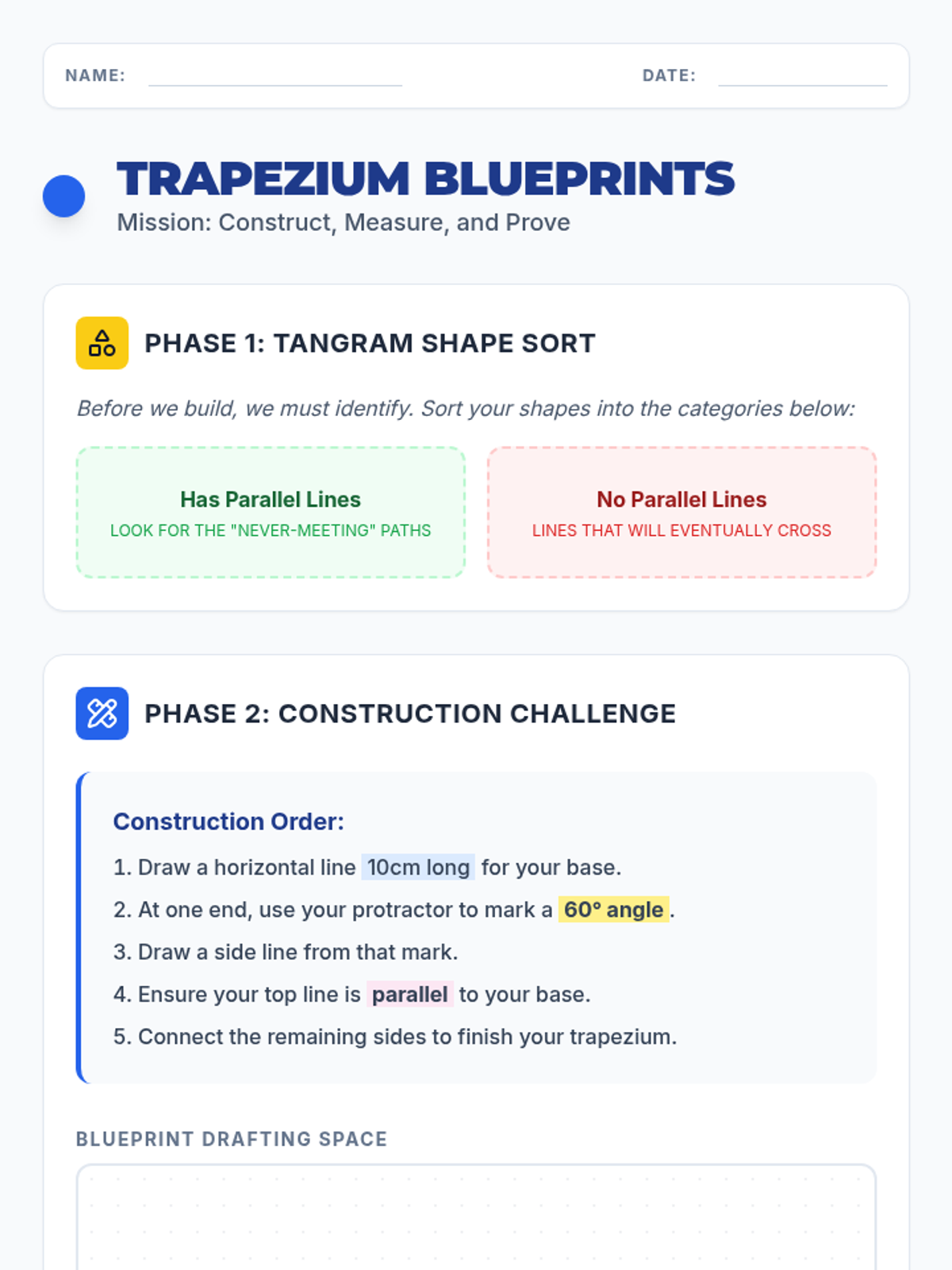 NAME:

DATE:

TRAPEZIUM BLUEPRINTS

Mission: Construct, Measure, and Prove

PHASE 1: TANGRAM SHAPE SORT

Before we build, we must identify. Sort your shapes into the categories below:

Has Parallel Lines
LOOK FOR THE "NEVER-MEETING" PATHS

No Parallel Lines
LINES THAT WILL EVENTUALLY CROSS

PHASE 2: CONSTRUCTION CHALLENGE

Construction Order:

1. Draw a horizontal line 10cm long for your base.
2. At one end, use your protractor to mark a 60° angle.
3. Draw a side line from that mark.
4. Ensure your top line is parallel to your base.
5. Connect the remaining sides to finish your trapezium.

BLUEPRINT DRAFTING SPACE